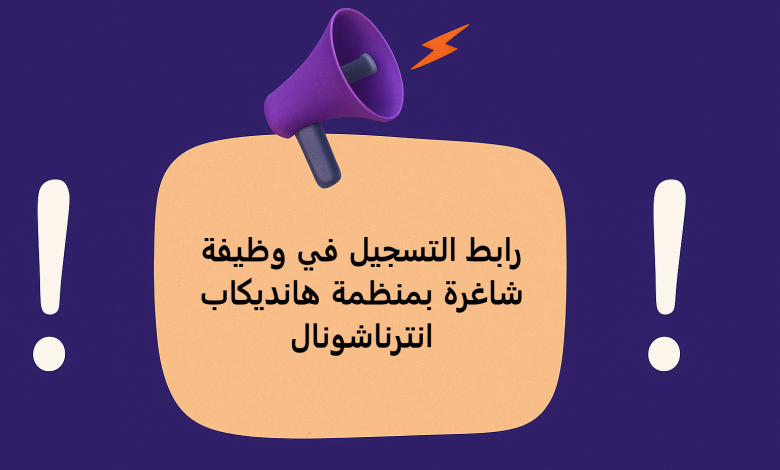 ! رابط التسجيل في وظيفة شاغرة بمنظمة هانديكاب انترناشونال !